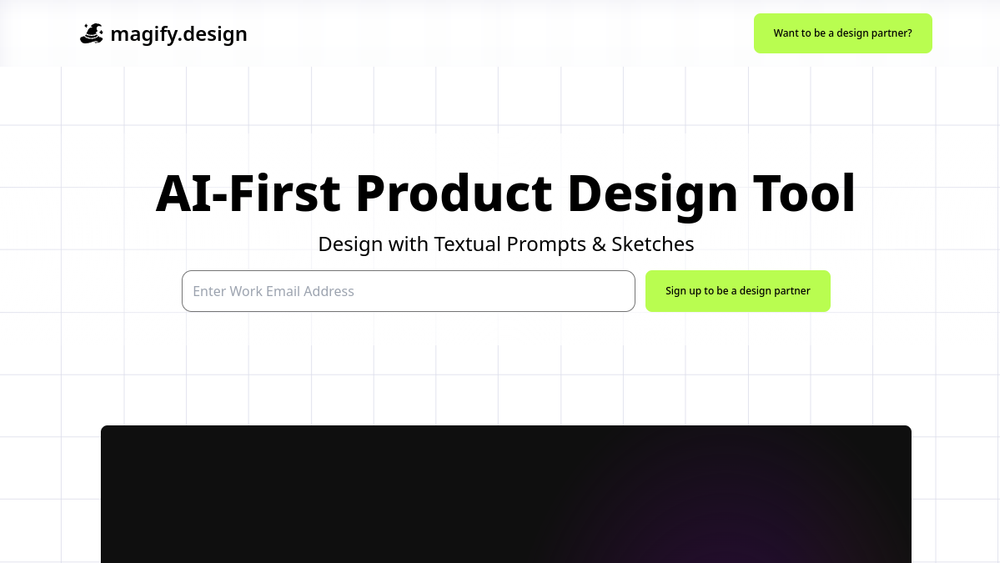 magify.design

Want to be a design partner?

AI-First Product Design Tool

Design with Textual Prompts & Sketches

Enter Work Email Address

Sign up to be a design partner